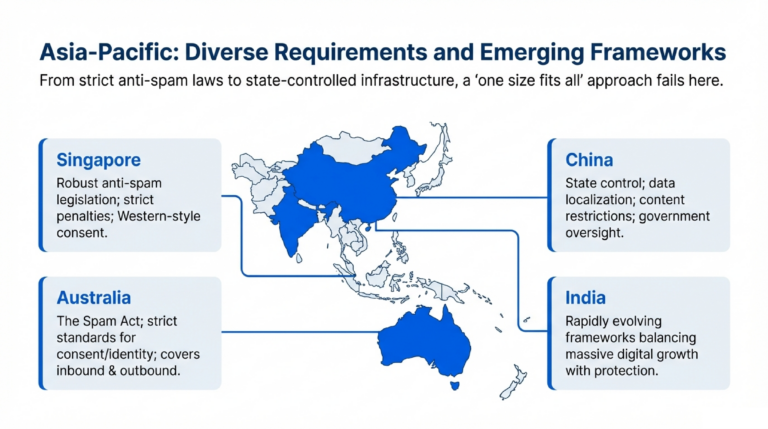 Asia-Pacific: Diverse Requirements and Emerging Frameworks

From strict anti-spam laws to state-controlled infrastructure, a 'one size fits all' approach fails here.

Singapore

Robust anti-spam legislation; strict penalties; Western-style consent.

Australia

The Spam Act; strict standards for consent/identity; covers inbound & outbound.

China

State control; data localization; content restrictions; government oversight.

India

Rapidly evolving frameworks balancing massive digital growth with protection.